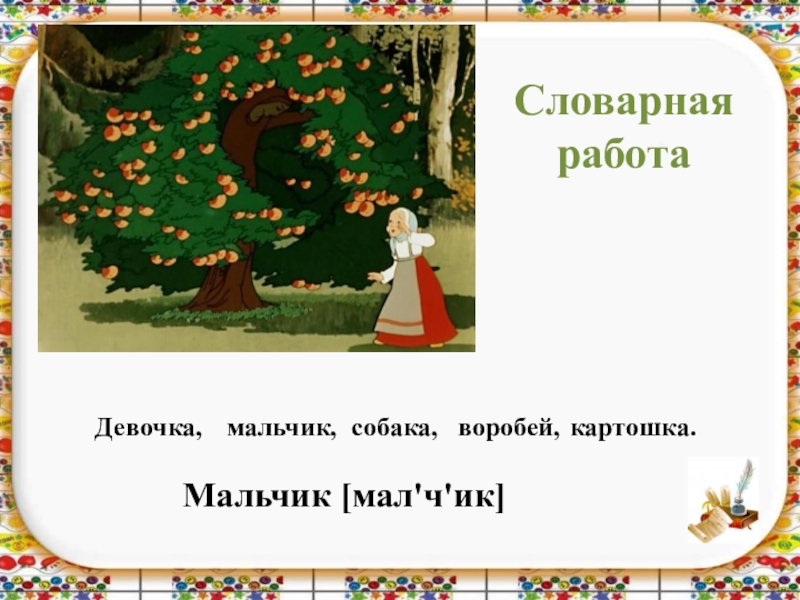 Словарная работа

Девочка, мальчик, собака, воробей, картошка.

Мальчик [мал'ч'ик]